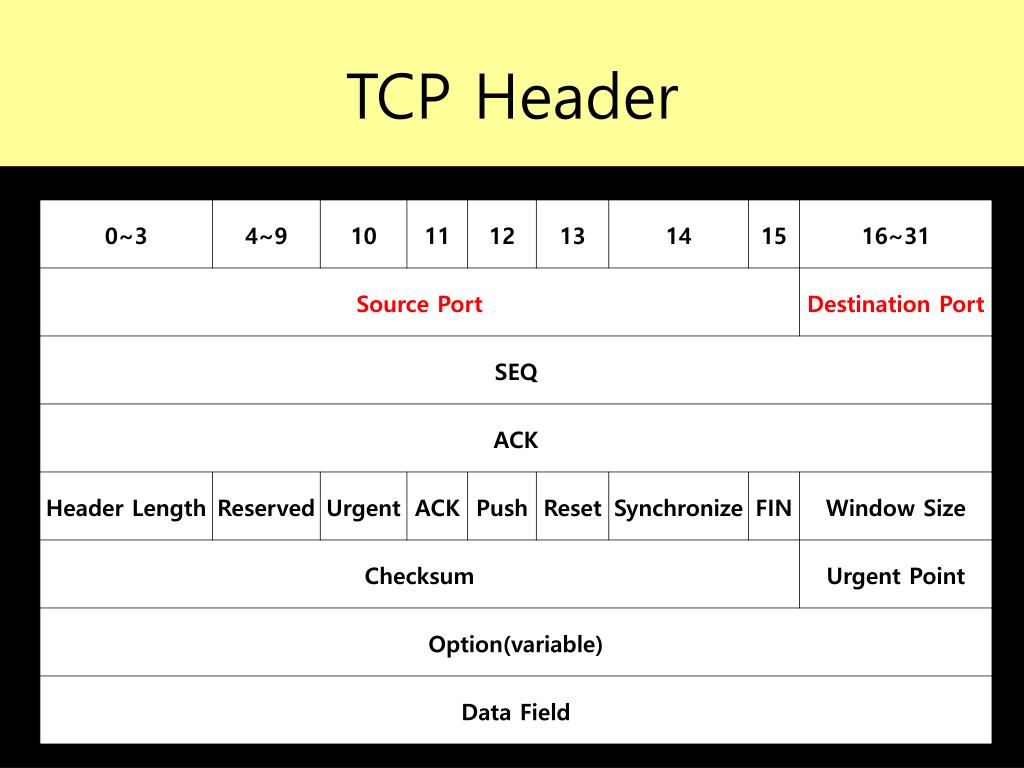 TCP Header

| 0~3 | 4~9 | 10 | 11 | 12 | 13 | 14 | 15 | 16~31 |
|---|---|---|---|---|---|---|---|---|
| Source Port | | | | | | | | Destination Port |
| SEQ | | | | | | | | |
| ACK | | | | | | | | |
| Header Length | Reserved | Urgent | ACK | Push | Reset | Synchronize | FIN | Window Size |
| Checksum | | | | | | | | Urgent Point |
| Option(variable) | | | | | | | | |
| Data Field | | | | | | | | |